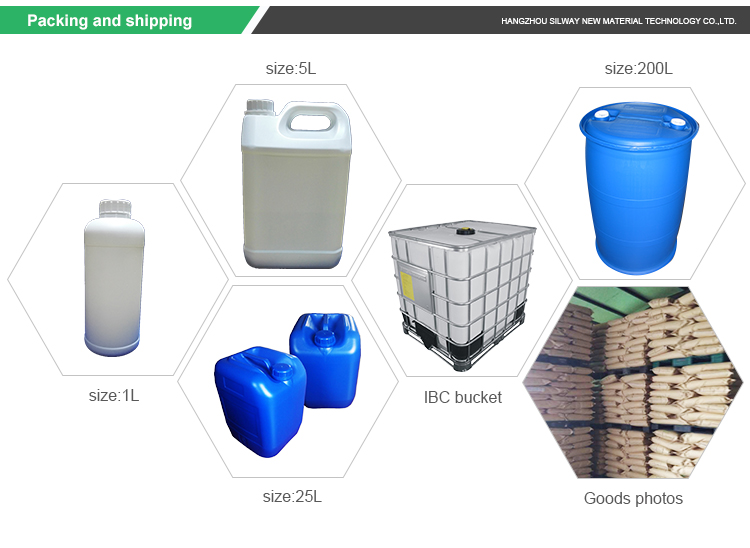 Packing and shipping

HANGZHOU SILWAY NEW MATERIAL TECHNOLOGY CO.,LTD.

size:5L

size:200L

size:1L

IBC bucket

size:25L

Goods photos